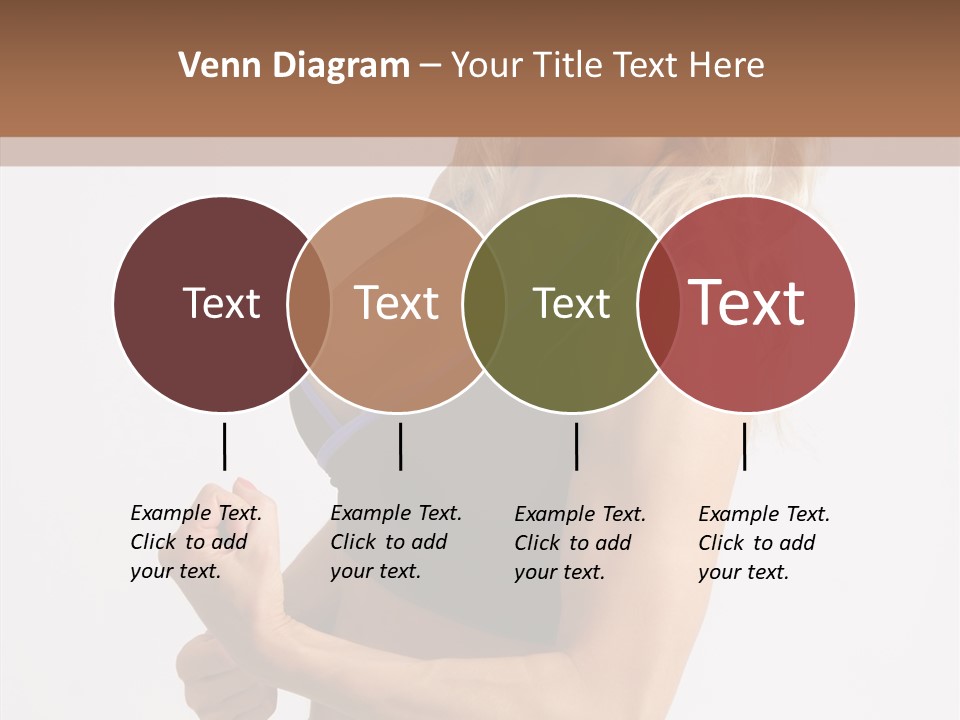 Venn Diagram – Your Title Text Here

Text

Text

Text

Text

Example Text. Click to add your text.

Example Text. Click to add your text.

Example Text. Click to add your text.

Example Text. Click to add your text.